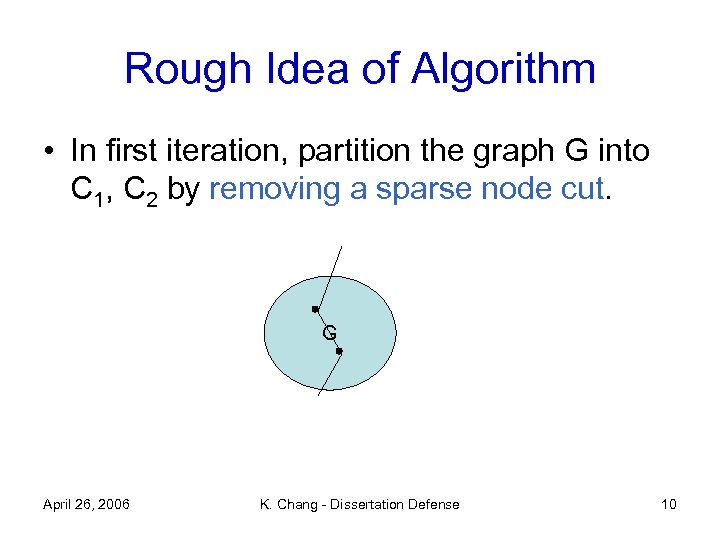 Rough Idea of Algorithm

• In first iteration, partition the graph G into $C_1$, $C_2$ by removing a sparse node cut.

G

April 26, 2006

K. Chang - Dissertation Defense

10